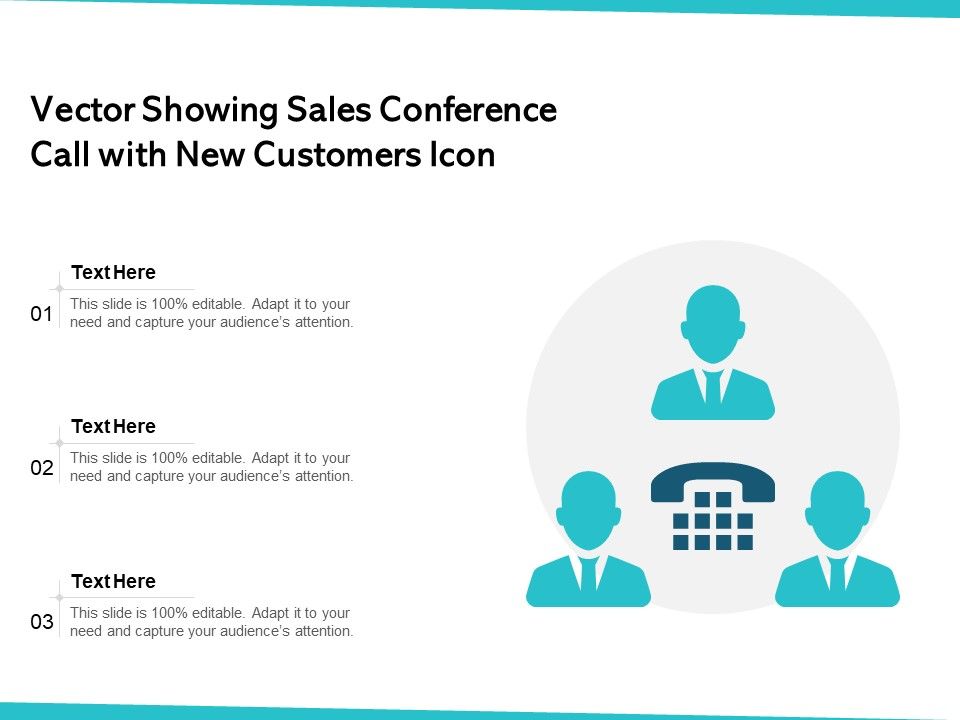 Vector Showing Sales Conference Call with New Customers Icon

01

Text Here

This slide is 100% editable. Adapt it to your need and capture your audience's attention.

02

Text Here

This slide is 100% editable. Adapt it to your need and capture your audience's attention.

03

Text Here

This slide is 100% editable. Adapt it to your need and capture your audience's attention.